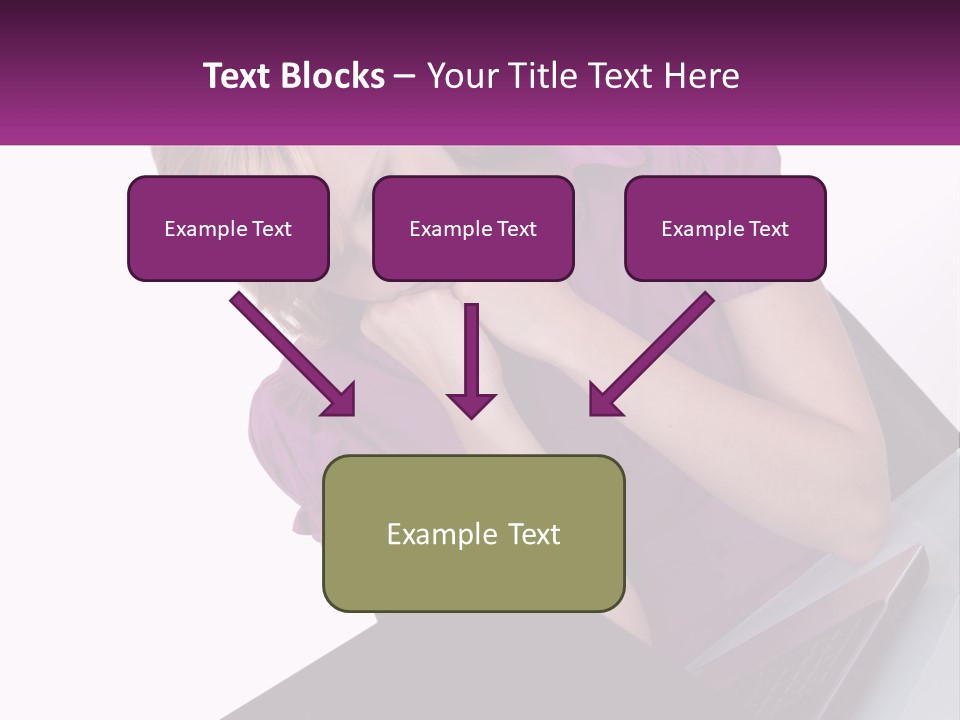 Text Blocks – Your Title Text Here

Example Text

Example Text

Example Text

Example Text